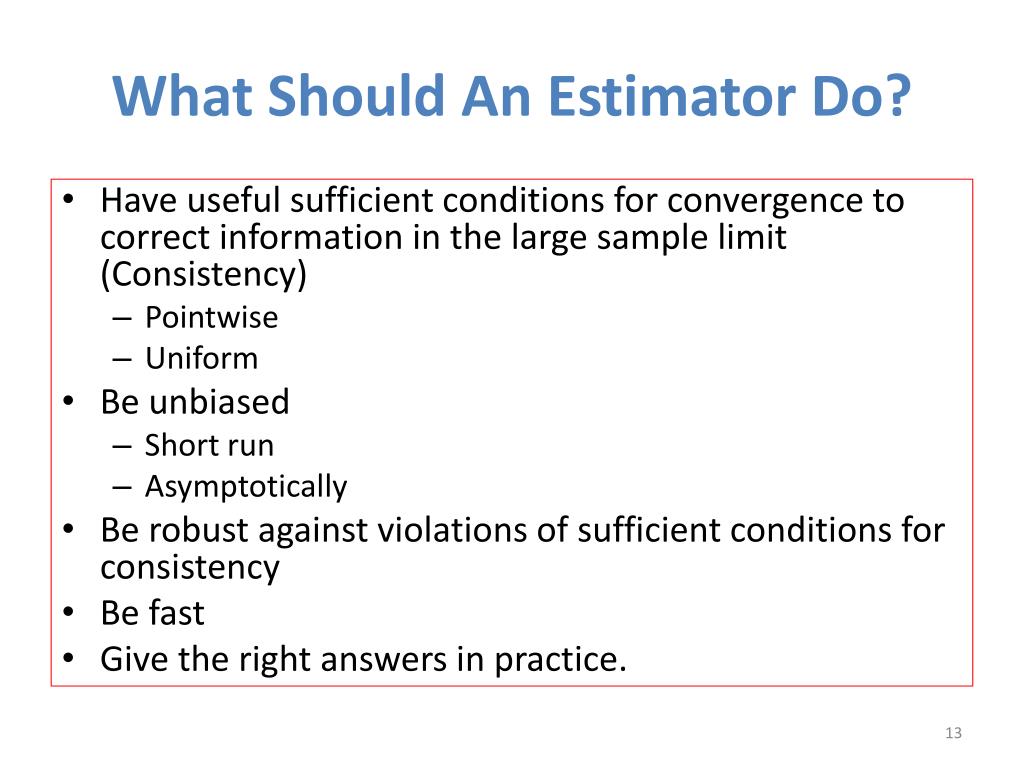 What Should An Estimator Do?

• Have useful sufficient conditions for convergence to correct information in the large sample limit (Consistency)
  – Pointwise
  – Uniform
• Be unbiased
  – Short run
  – Asymptotically
• Be robust against violations of sufficient conditions for consistency
• Be fast
• Give the right answers in practice.

13